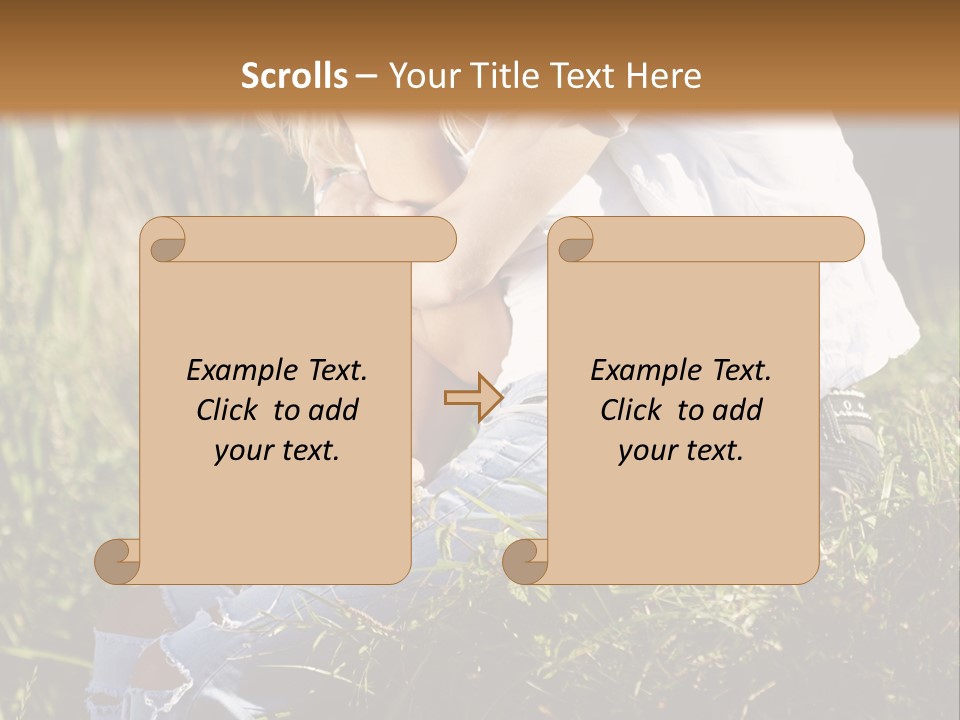 Scrolls – Your Title Text Here

Example Text. Click to add your text.

Example Text. Click to add your text.